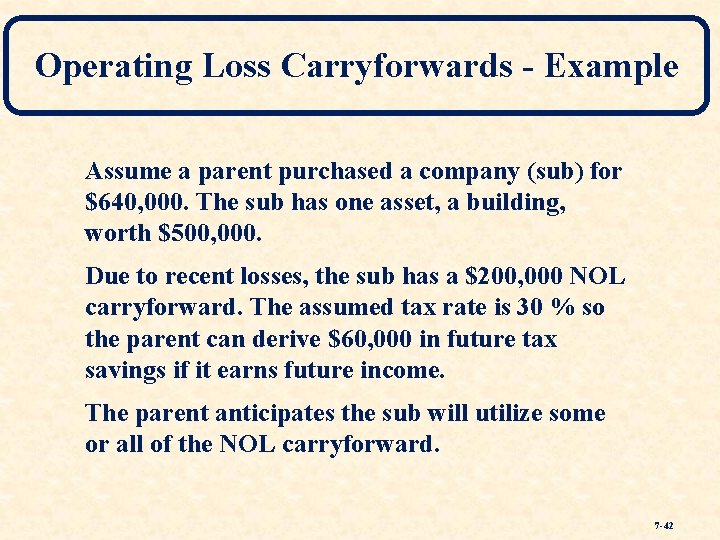 Operating Loss Carryforwards - Example

Assume a parent purchased a company (sub) for \$640,000. The sub has one asset, a building, worth \$500,000.

Due to recent losses, the sub has a \$200,000 NOL carryforward. The assumed tax rate is 30 % so the parent can derive \$60,000 in future tax savings if it earns future income.

The parent anticipates the sub will utilize some or all of the NOL carryforward.

7-42